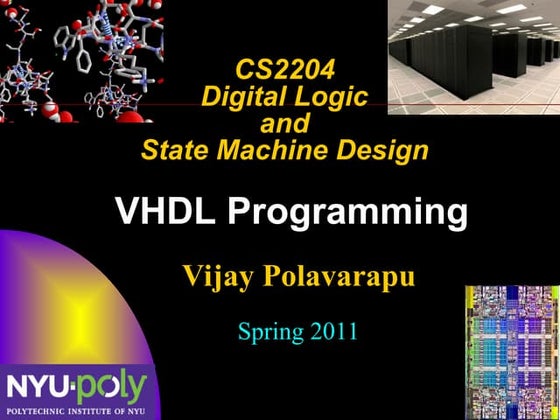 CS2204
Digital Logic
and
State Machine Design

VHDL Programming

Vijay Polavarapu

Spring 2011

NYU·poly
POLYTECHNIC INSTITUTE OF NYU